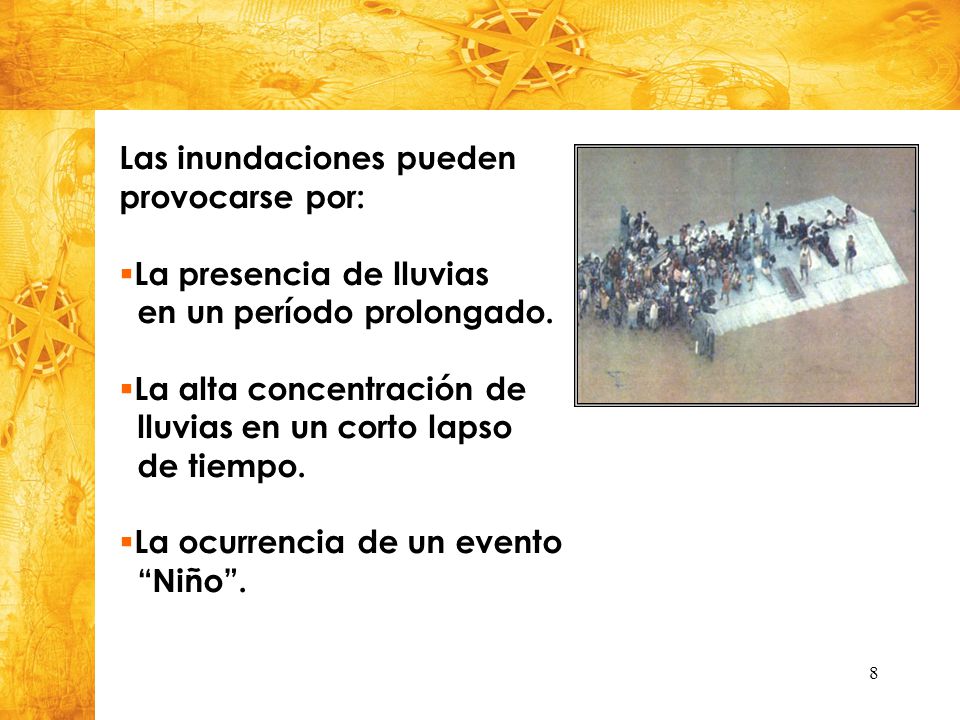 Las inundaciones pueden provocarse por:

▪La presencia de lluvias en un período prolongado.

▪La alta concentración de lluvias en un corto lapso de tiempo.

▪La ocurrencia de un evento “Niño”.

8